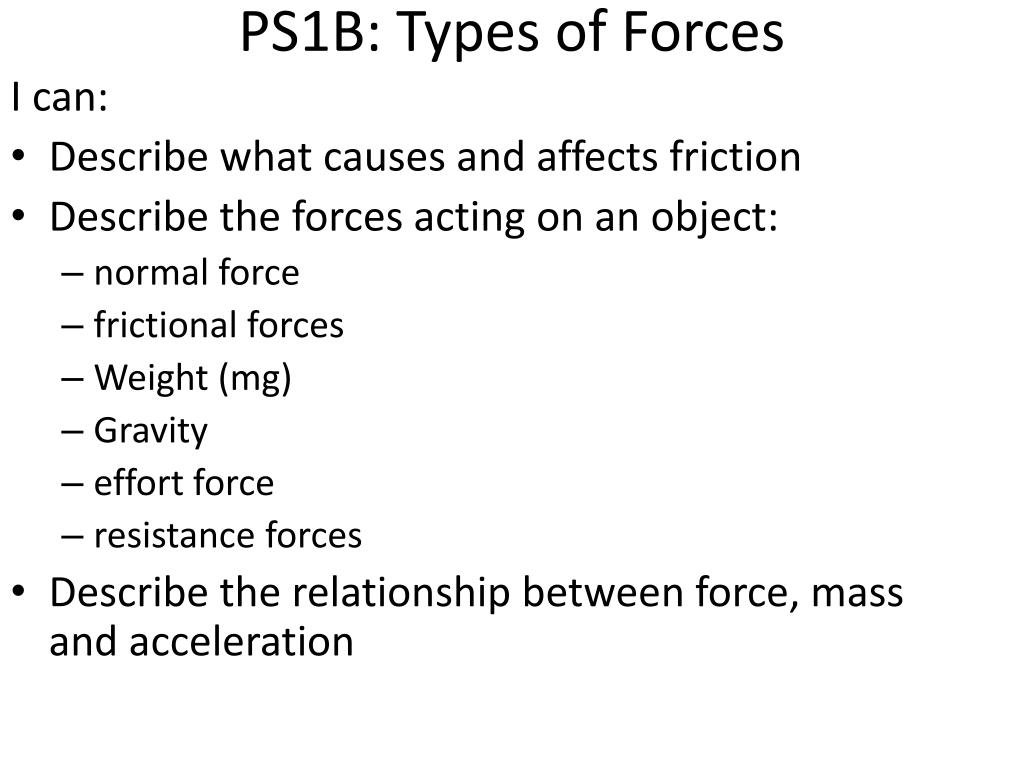 PS1B: Types of Forces

I can:

• Describe what causes and affects friction
• Describe the forces acting on an object:
– normal force
– frictional forces
– Weight (mg)
– Gravity
– effort force
– resistance forces
• Describe the relationship between force, mass and acceleration